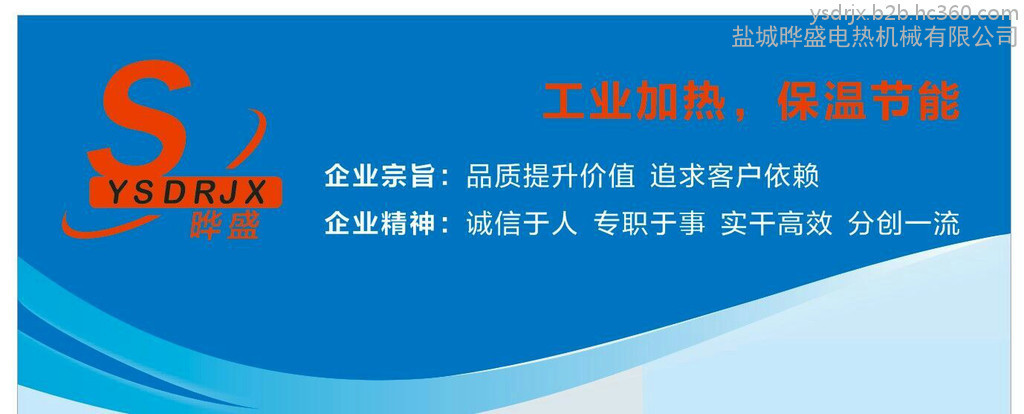 ysdrjx.b2b.hc360.com
盐城晔盛电热机械有限公司

S
YSDRJX
晔盛

工业加热，保温节能

企业宗旨：品质提升价值 追求客户依赖

企业精神：诚信于人 专职于事 实干高效 分创一流